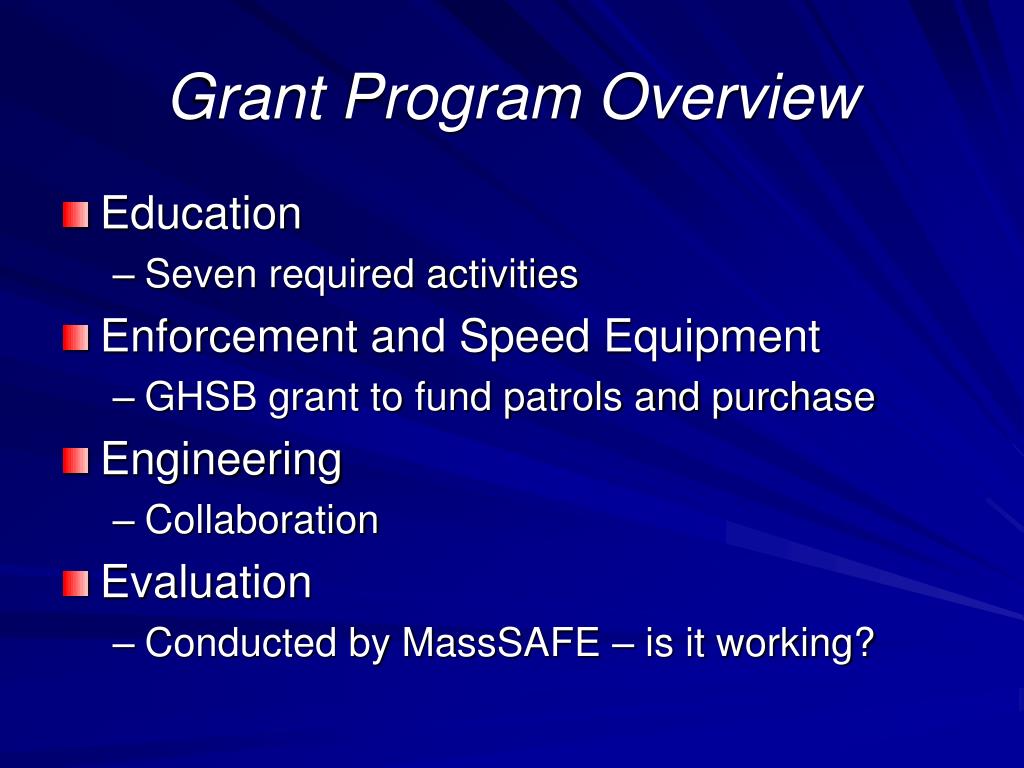 Grant Program Overview

Education
– Seven required activities

Enforcement and Speed Equipment
– GHSB grant to fund patrols and purchase

Engineering
– Collaboration

Evaluation
– Conducted by MassSAFE – is it working?